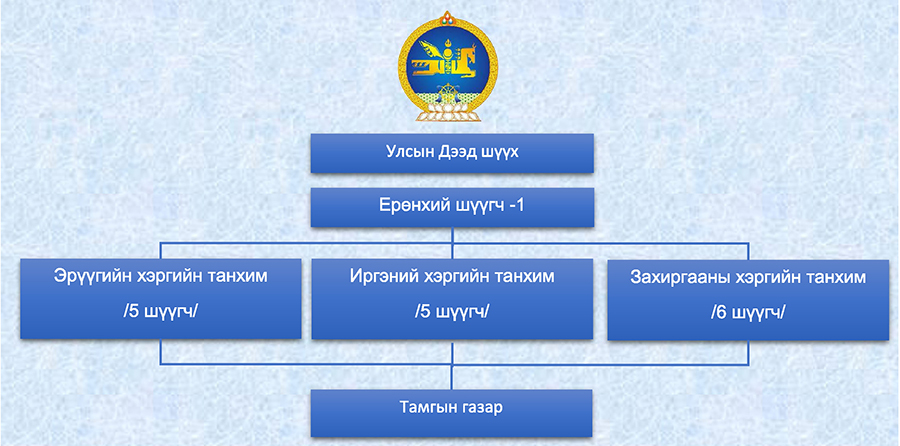 Улсын Дээд шүүх

Ерөнхий шүүгч -1

Эрүүгийн хэргийн танхим

/5 шүүгч/

Иргэний хэргийн танхим

/5 шүүгч/

Захиргааны хэргийн танхим

/6 шүүгч/

Тамгын газар